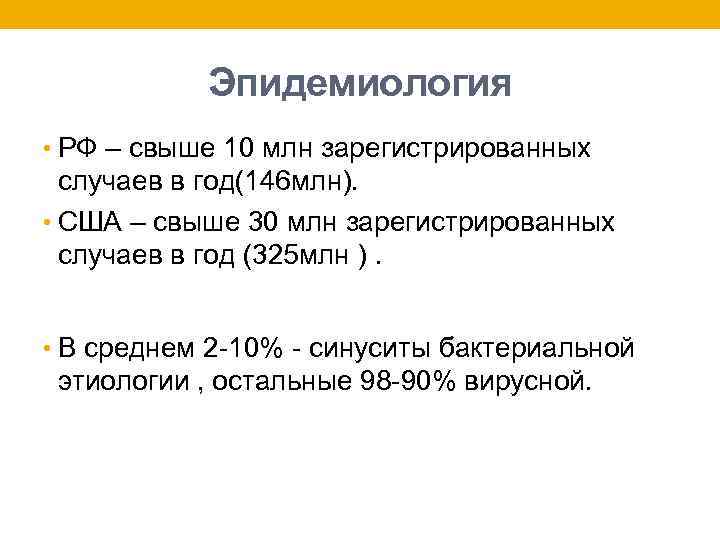 Эпидемиология

• РФ – свыше 10 млн зарегистрированных случаев в год(146млн).

• США – свыше 30 млн зарегистрированных случаев в год (325млн ) .

• В среднем 2-10% - синуситы бактериальной этиологии , остальные 98-90% вирусной.